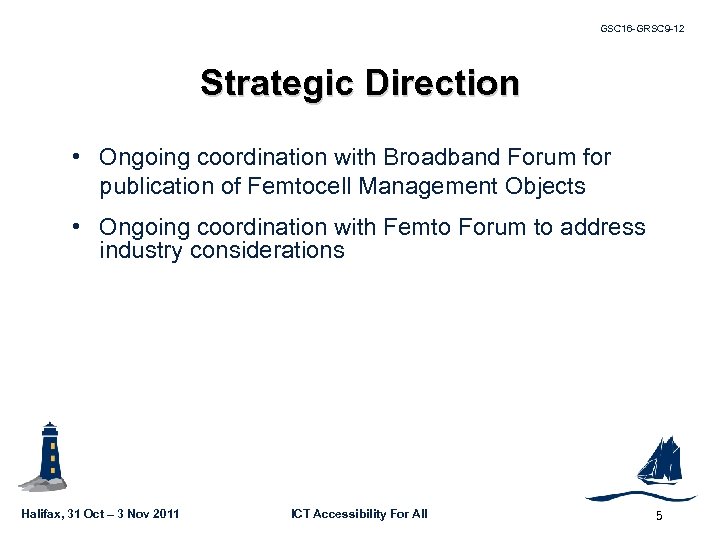 GSC16-GRSC9-12

Strategic Direction

• Ongoing coordination with Broadband Forum for publication of Femtocell Management Objects

• Ongoing coordination with Femto Forum to address industry considerations

Halifax, 31 Oct – 3 Nov 2011

ICT Accessibility For All

5